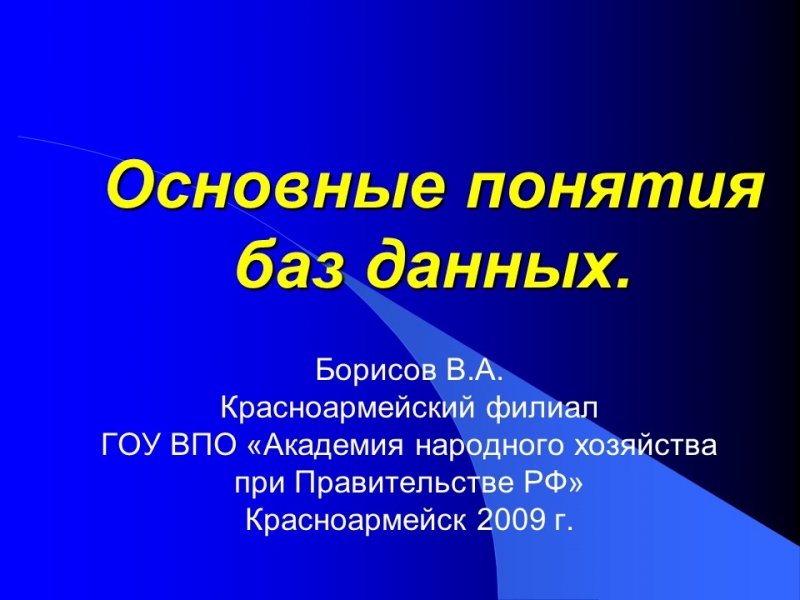 Основные понятия баз данных.

Борисов В.А.
Красноармейский филиал
ГОУ ВПО «Академия народного хозяйства при Правительстве РФ»
Красноармейск 2009 г.